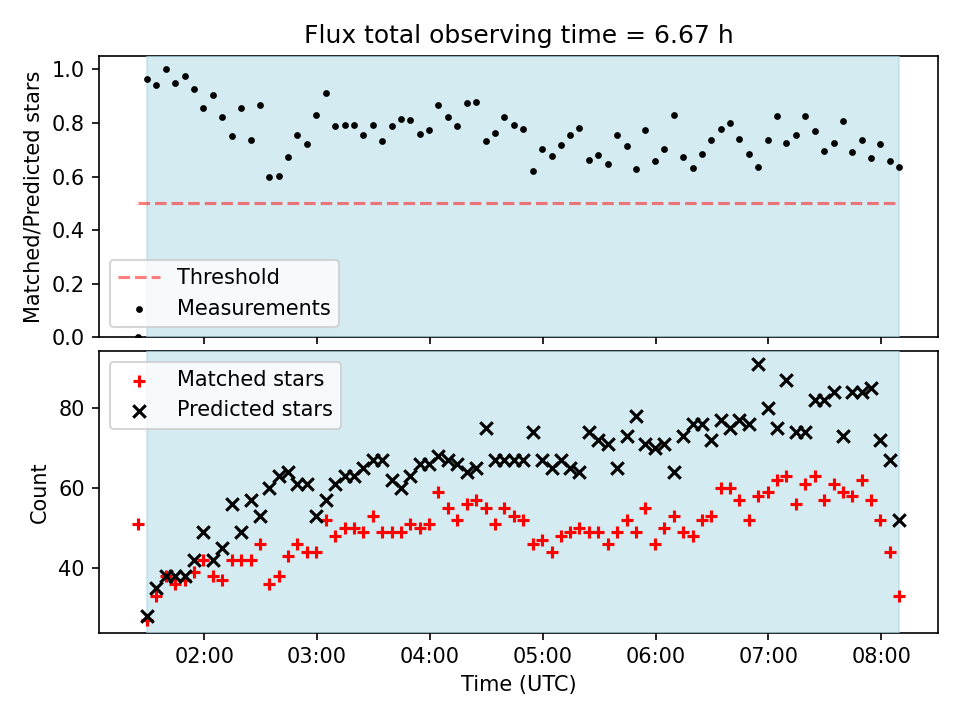 Flux total observing time = 6.67 h

Matched/Predicted stars

1.0
0.8
0.6
0.4
0.2
0.0

Threshold
Measurements

Matched stars
Predicted stars

Count

80
60
40

02:00
03:00
04:00
05:00
06:00
07:00
08:00

Time (UTC)